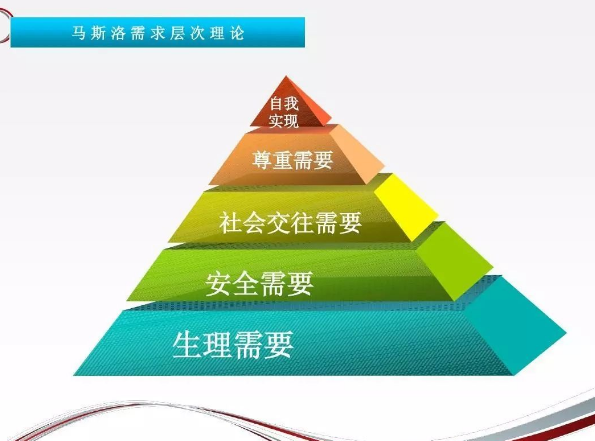 马斯洛需求层次理论

自我实现

尊重需要

社会交往需要

安全需要

生理需要